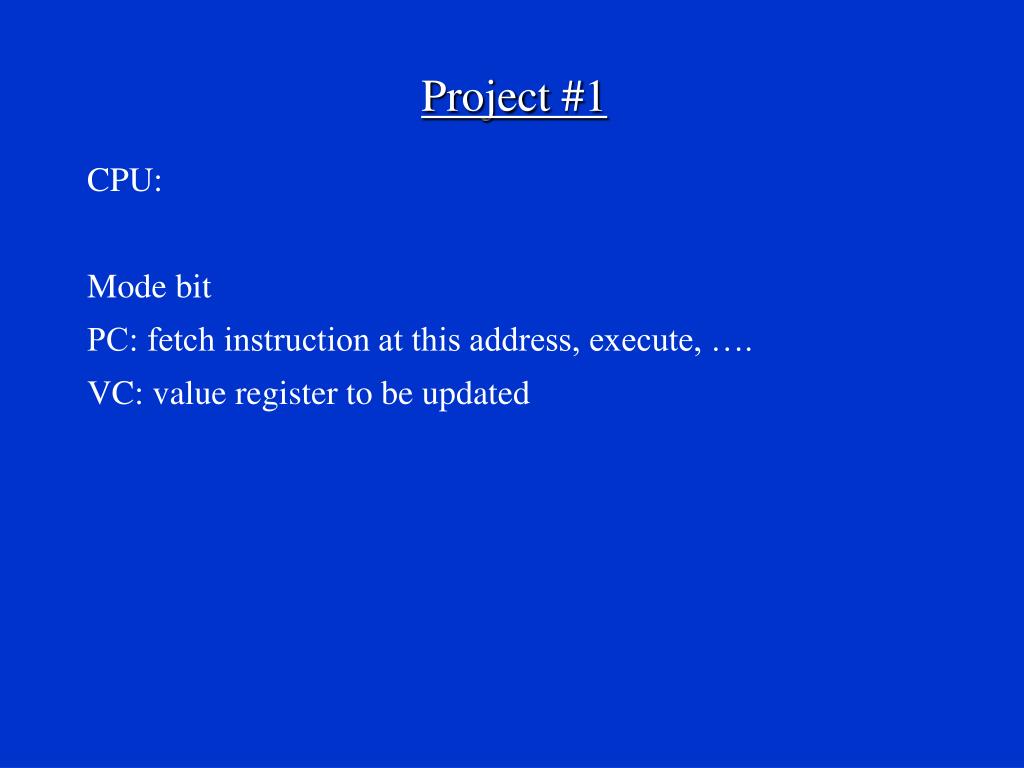 Project #1

CPU:

Mode bit

PC: fetch instruction at this address, execute, ….

VC: value register to be updated